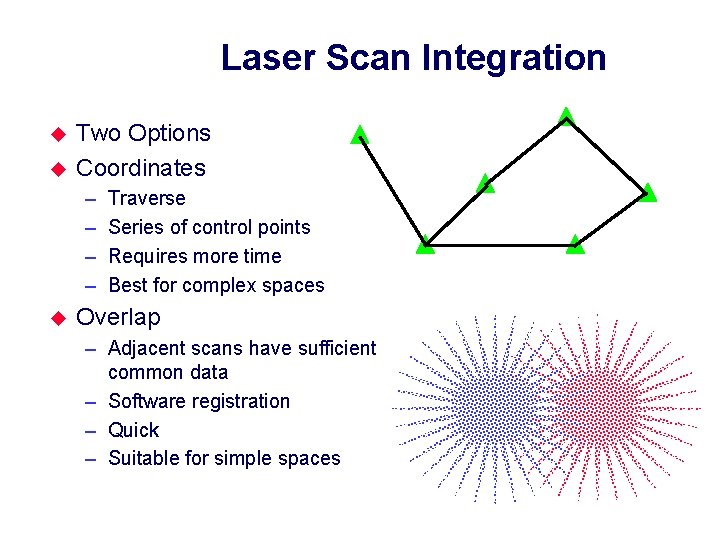 Laser Scan Integration

◆ Two Options
◆ Coordinates
– Traverse
– Series of control points
– Requires more time
– Best for complex spaces
◆ Overlap
– Adjacent scans have sufficient common data
– Software registration
– Quick
– Suitable for simple spaces